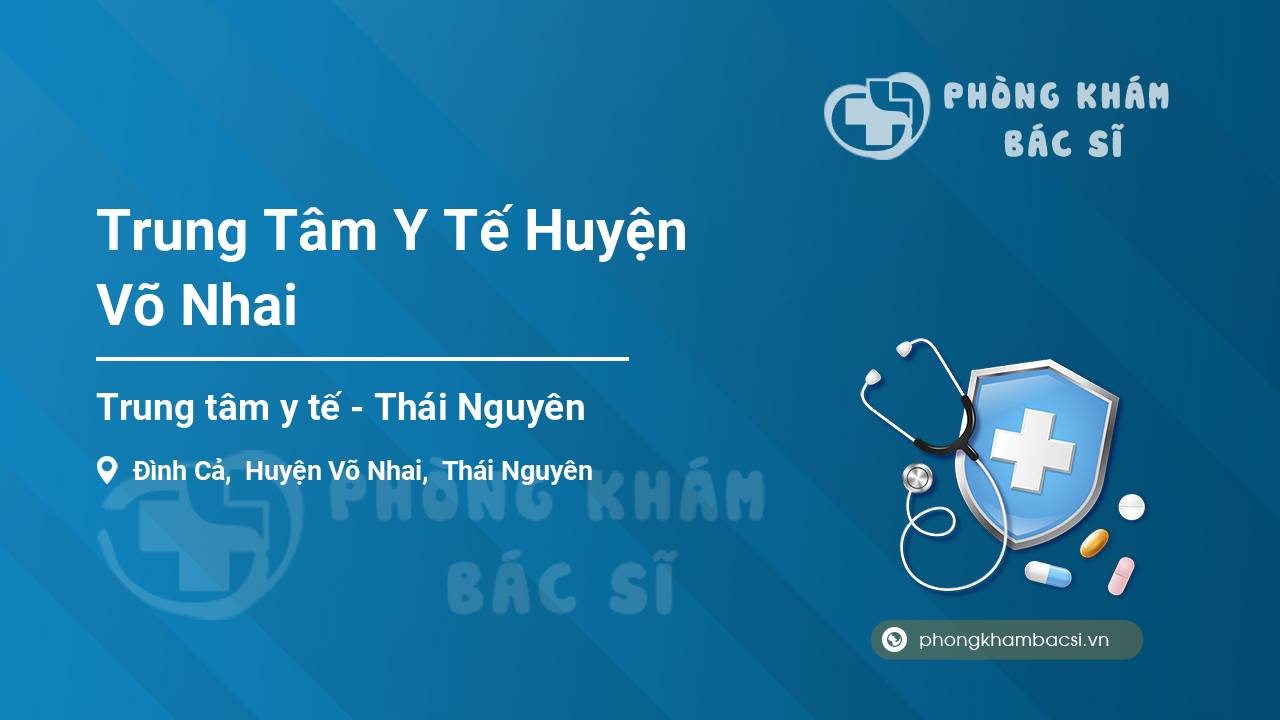 PHÒNG KHÁM BÁC SĨ

Trung Tâm Y Tế Huyện Võ Nhai

Trung tâm y tế - Thái Nguyên

Đình Cả, Huyện Võ Nhai, Thái Nguyên

PHÒNG KHÁM BÁC SĨ

phongkhambacsi.vn